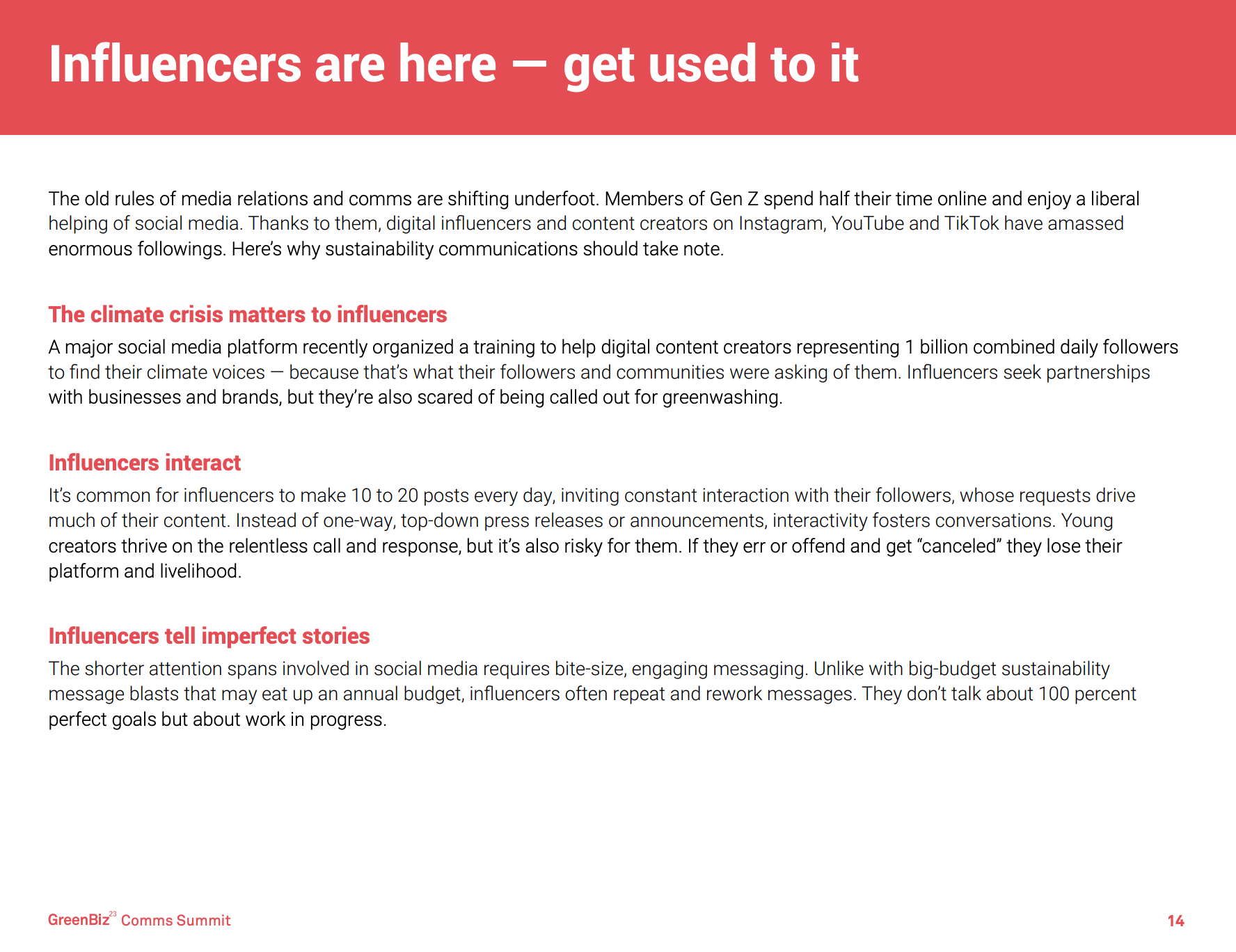 Influencers are here — get used to it

The old rules of media relations and comms are shifting underfoot. Members of Gen Z spend half their time online and enjoy a liberal helping of social media. Thanks to them, digital influencers and content creators on Instagram, YouTube and TikTok have amassed enormous followings. Here's why sustainability communications should take note.

The climate crisis matters to influencers

A major social media platform recently organized a training to help digital content creators representing 1 billion combined daily followers to find their climate voices — because that's what their followers and communities were asking of them. Influencers seek partnerships with businesses and brands, but they're also scared of being called out for greenwashing.

Influencers interact

It's common for influencers to make 10 to 20 posts every day, inviting constant interaction with their followers, whose requests drive much of their content. Instead of one-way, top-down press releases or announcements, interactivity fosters conversations. Young creators thrive on the relentless call and response, but it's also risky for them. If they err or offend and get "canceled" they lose their platform and livelihood.

Influencers tell imperfect stories

The shorter attention spans involved in social media requires bite-size, engaging messaging. Unlike with big-budget sustainability message blasts that may eat up an annual budget, influencers often repeat and rework messages. They don't talk about 100 percent perfect goals but about work in progress.

GreenBiz$^{23}$ Comms Summit

14